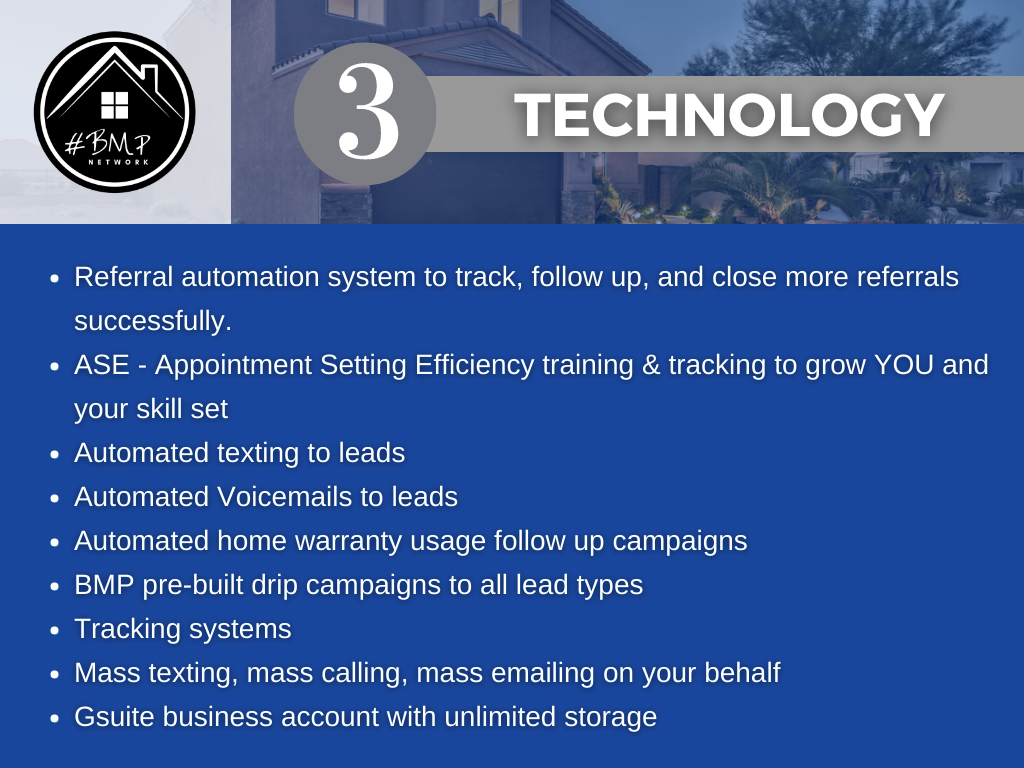 #BMP
NETWORK

3

TECHNOLOGY

- Referral automation system to track, follow up, and close more referrals successfully.
- ASE - Appointment Setting Efficiency training & tracking to grow YOU and your skill set
- Automated texting to leads
- Automated Voicemails to leads
- Automated home warranty usage follow up campaigns
- BMP pre-built drip campaigns to all lead types
- Tracking systems
- Mass texting, mass calling, mass emailing on your behalf
- Gsuite business account with unlimited storage